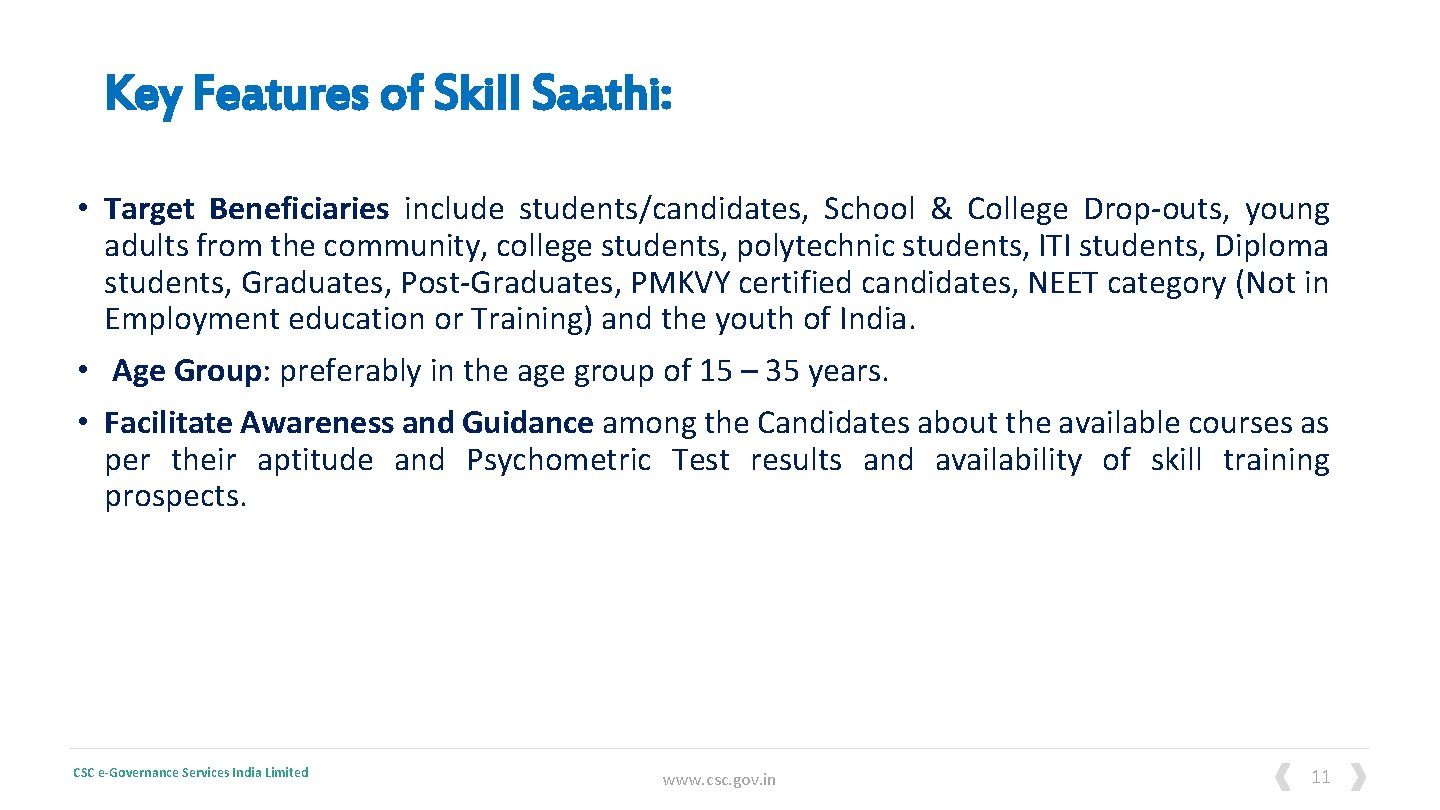 Key Features of Skill Saathi:

• Target Beneficiaries include students/candidates, School & College Drop-outs, young adults from the community, college students, polytechnic students, ITI students, Diploma students, Graduates, Post-Graduates, PMKVY certified candidates, NEET category (Not in Employment education or Training) and the youth of India.

• Age Group: preferably in the age group of 15 – 35 years.

• Facilitate Awareness and Guidance among the Candidates about the available courses as per their aptitude and Psychometric Test results and availability of skill training prospects.

CSC e-Governance Services India Limited

www.csc.gov.in

11